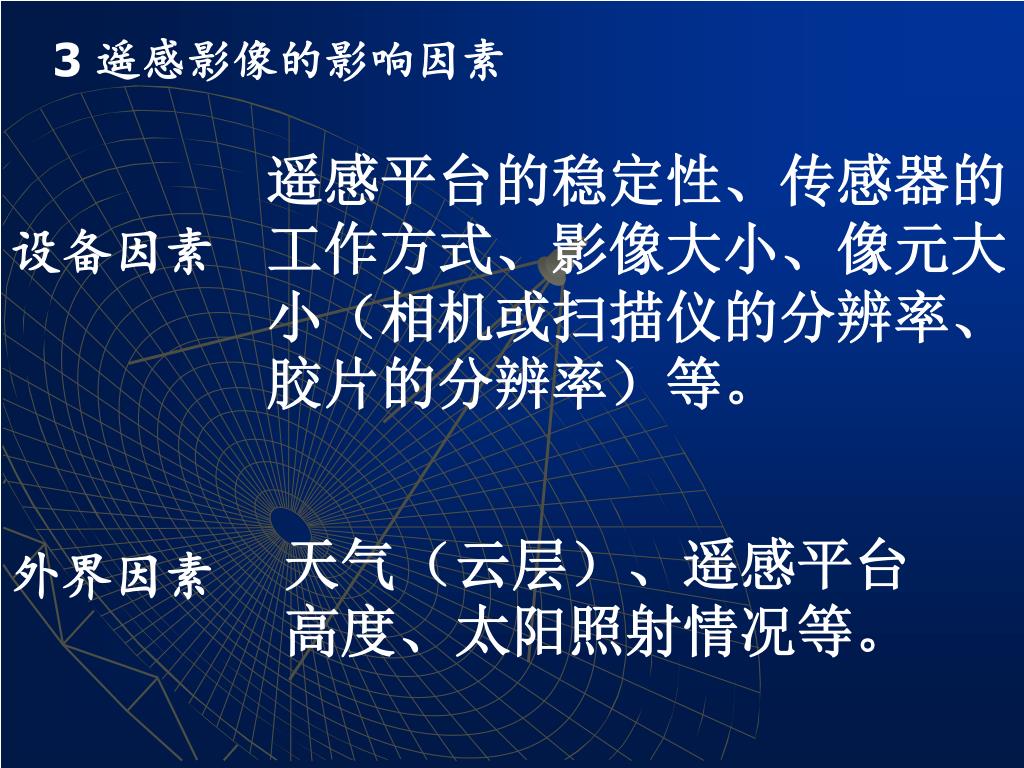 3 遥感影像的影响因素

设备因素

遥感平台的稳定性、传感器的工作方式、影像大小、像元大小（相机或扫描仪的分辨率、胶片的分辨率）等。

外界因素

天气（云层）、遥感平台高度、太阳照射情况等。